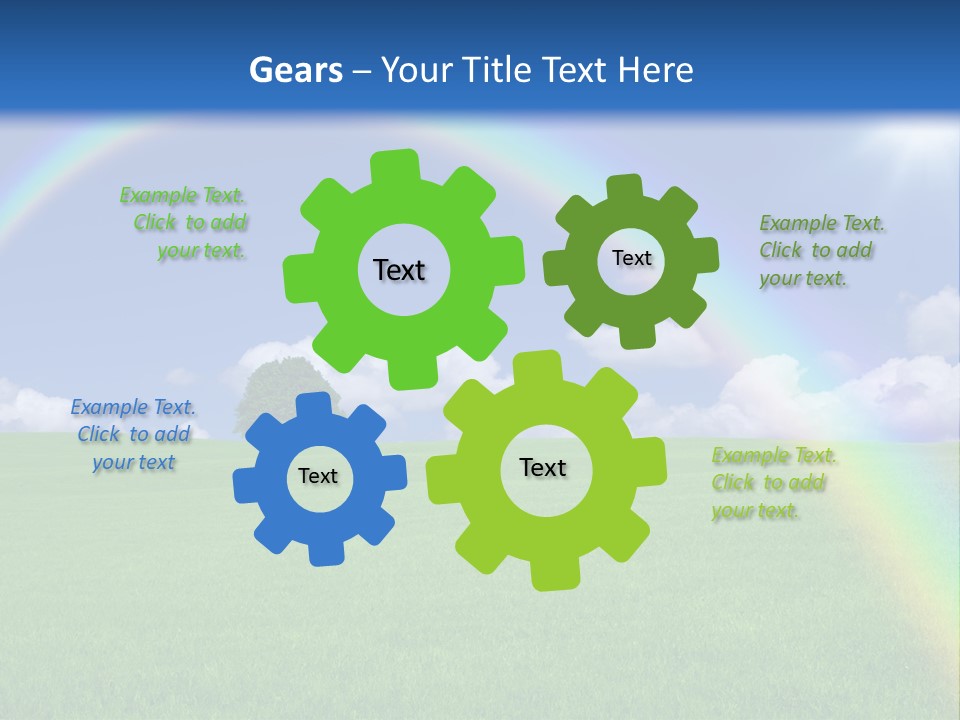 Gears – Your Title Text Here

Example Text. Click to add your text.

Text

Text

Example Text. Click to add your text.

Example Text. Click to add your text

Text

Text

Example Text. Click to add your text.